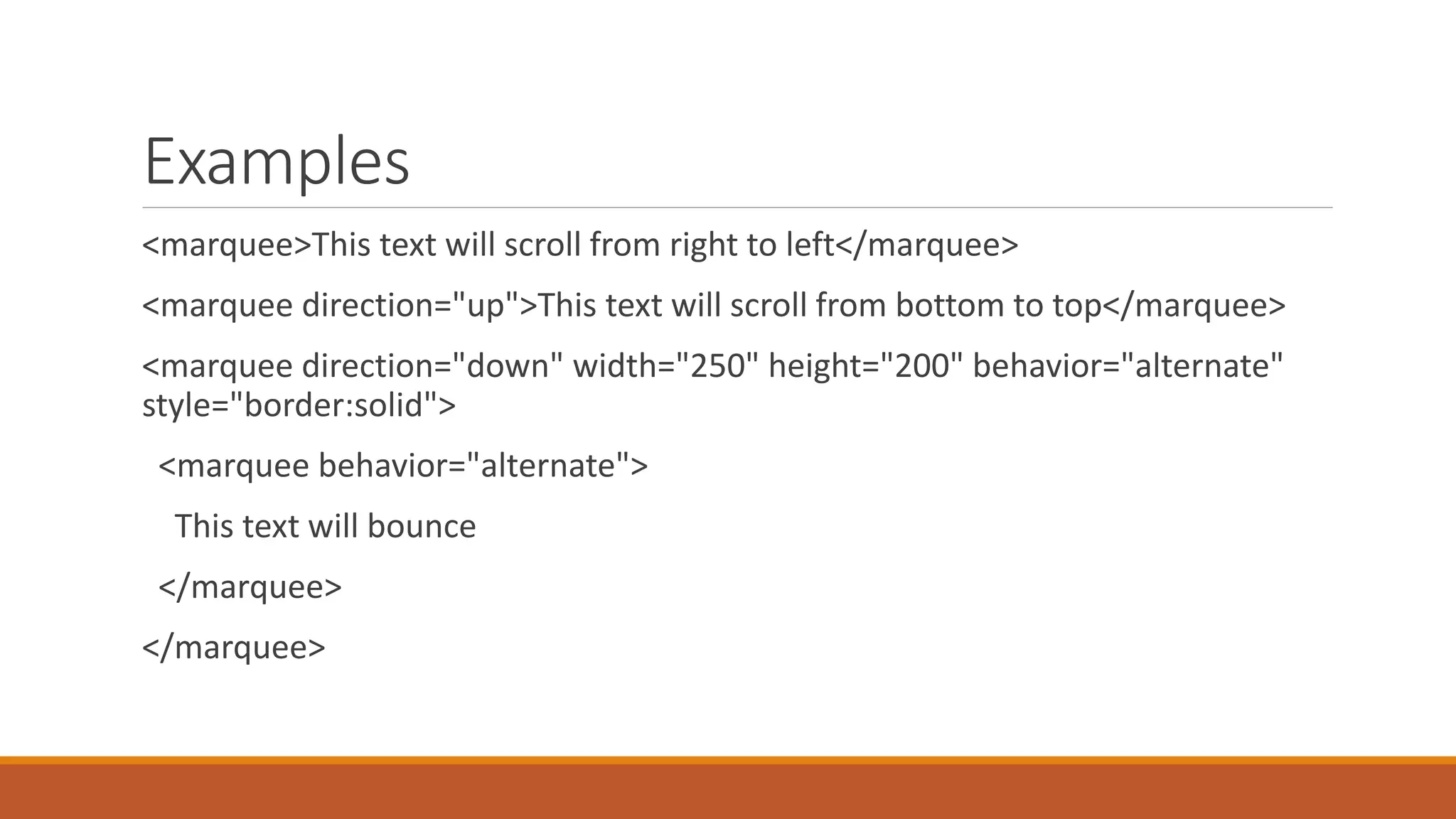 Examples

<marquee>This text will scroll from right to left</marquee>

<marquee direction="up">This text will scroll from bottom to top</marquee>

<marquee direction="down" width="250" height="200" behavior="alternate" style="border:solid">

<marquee behavior="alternate">

This text will bounce

</marquee>

</marquee>